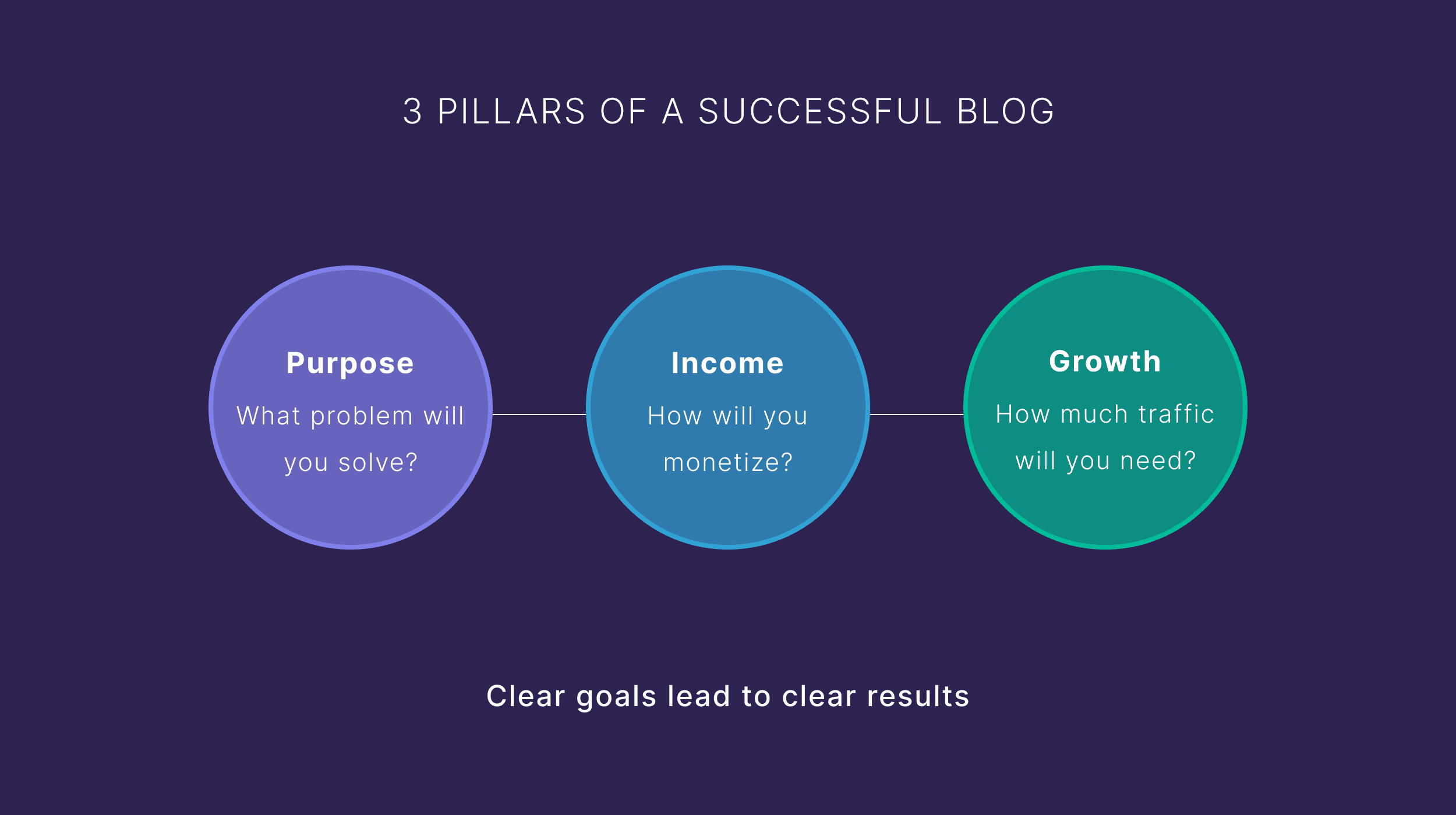 3 PILLARS OF A SUCCESSFUL BLOG

Purpose
What problem will you solve?

Income
How will you monetize?

Growth
How much traffic will you need?

Clear goals lead to clear results